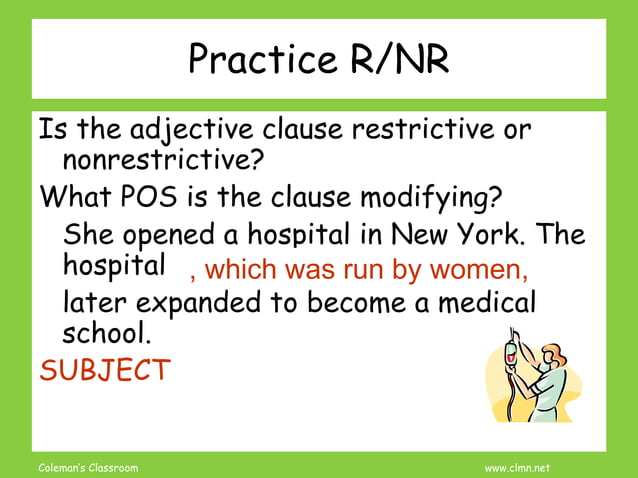 Practice R/NR

Is the adjective clause restrictive or nonrestrictive?

What POS is the clause modifying?

She opened a hospital in New York. The hospital , which was run by women, later expanded to become a medical school.

SUBJECT

Coleman's Classroom

www.clmn.net